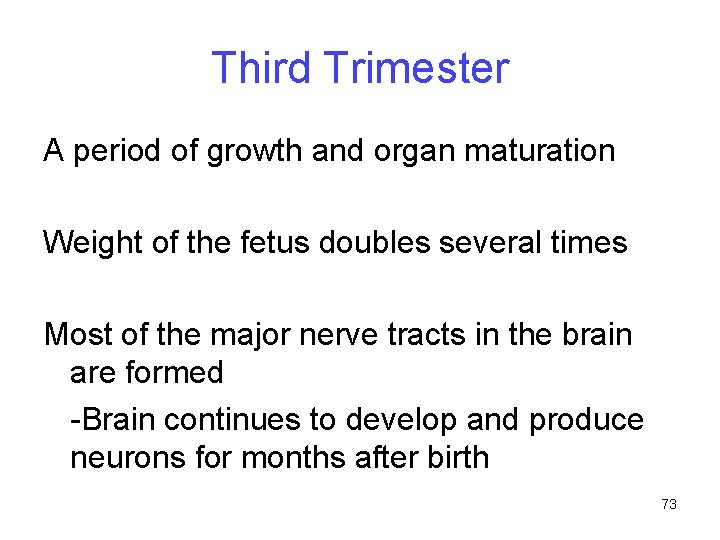 Third Trimester

A period of growth and organ maturation

Weight of the fetus doubles several times

Most of the major nerve tracts in the brain are formed

-Brain continues to develop and produce neurons for months after birth

73